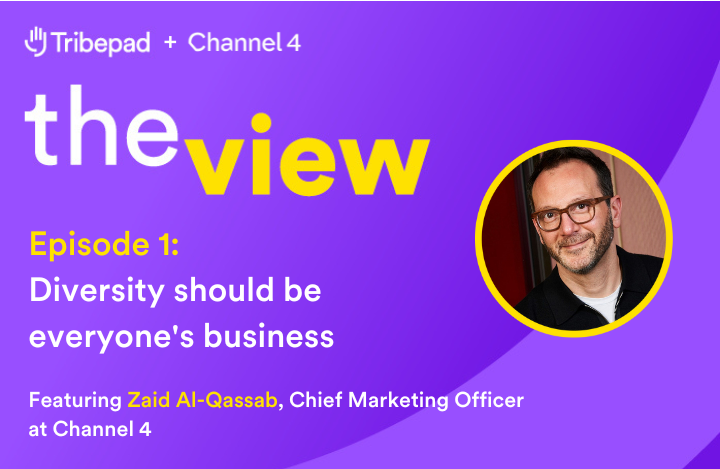 Tribepad + Channel 4

the view

Episode 1:
Diversity should be everyone's business

Featuring Zaid Al-Qassab, Chief Marketing Officer at Channel 4